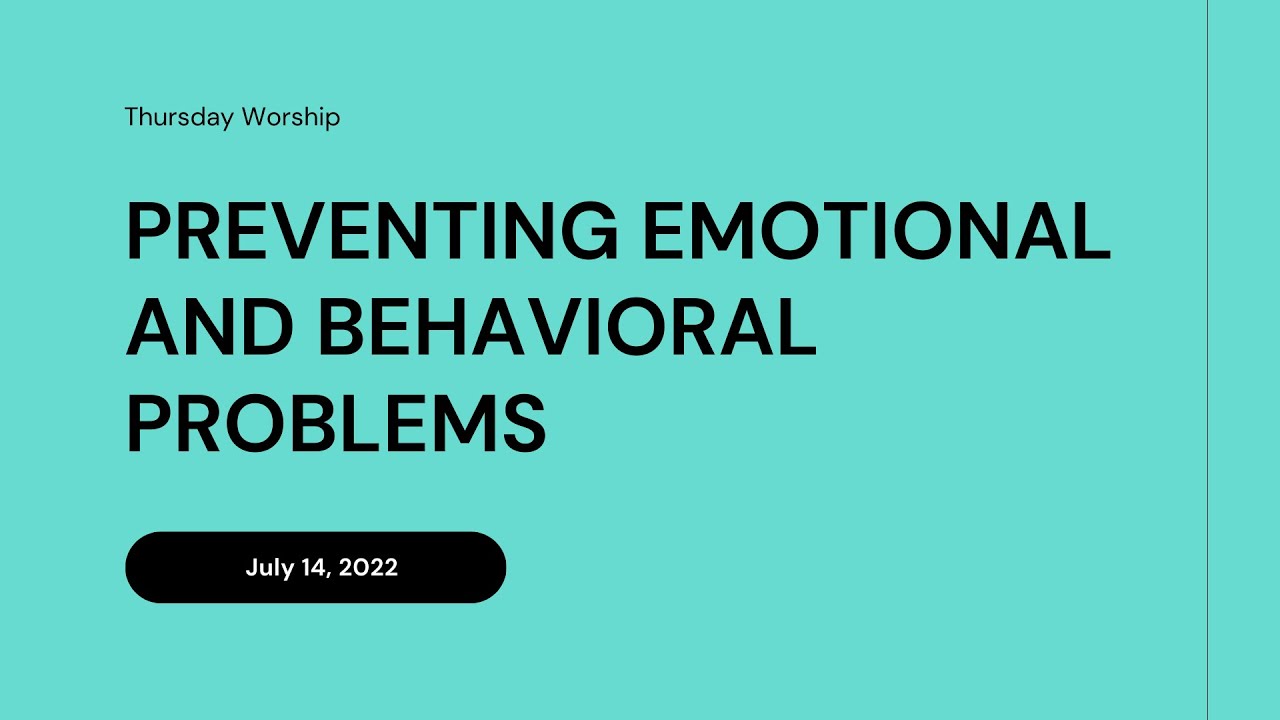 Thursday Worship

PREVENTING EMOTIONAL AND BEHAVIORAL PROBLEMS

July 14, 2022